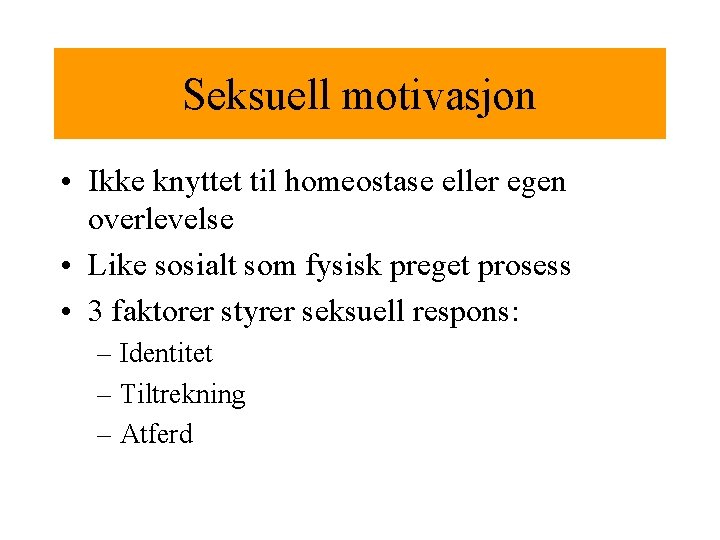 Seksuell motivasjon

• Ikke knyttet til homeostase eller egen overlevelse
• Like sosialt som fysisk preget prosess
• 3 faktorer styrer seksuell respons:
– Identitet
– Tiltrekning
– Atferd